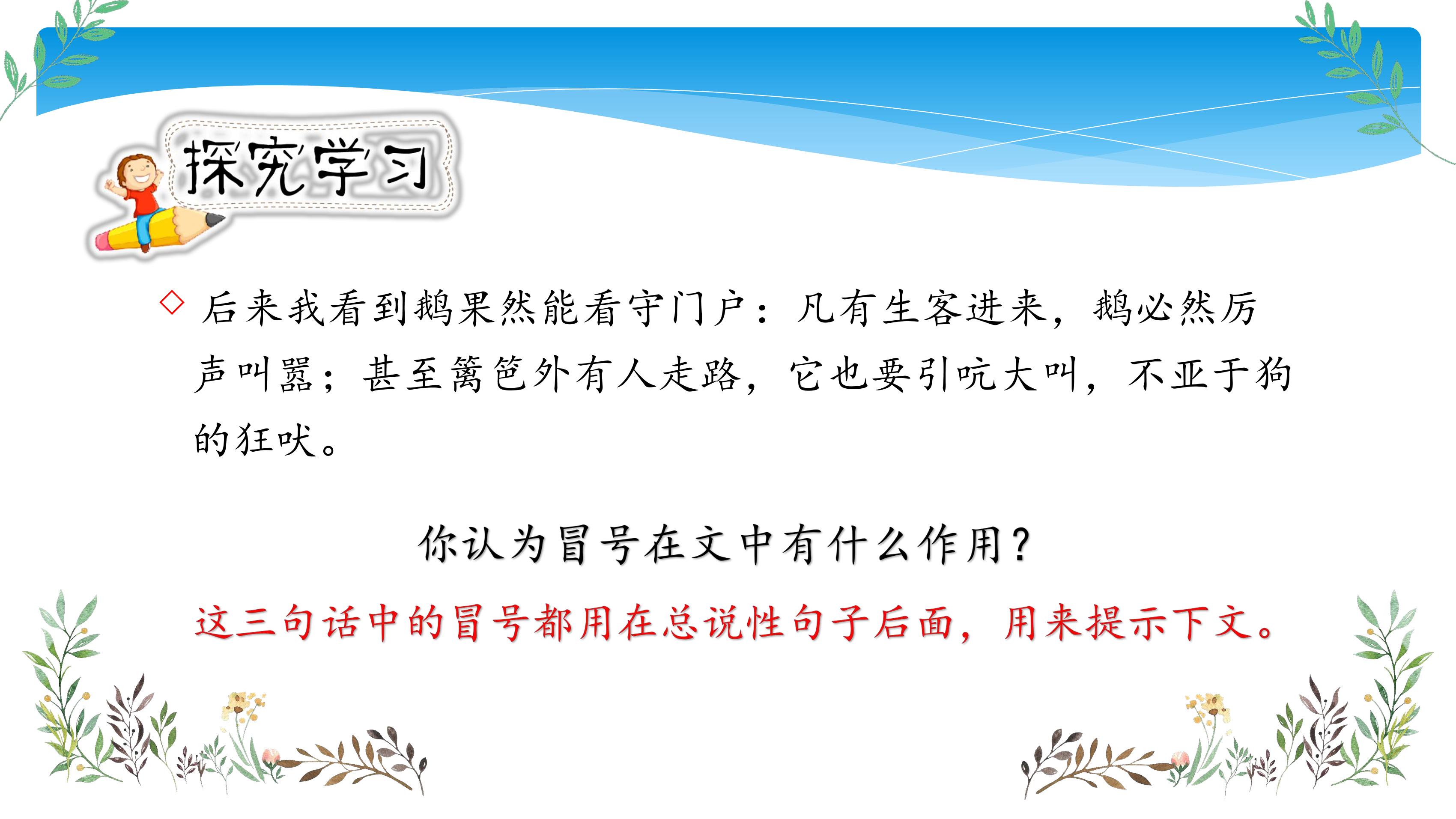 探究学习

◇ 后来我看到鹅果然能看守门户：凡有生客进来，鹅必然厉声叫嚣；甚至篱笆外有人走路，它也要引吭大叫，不亚于狗的狂吠。

你认为冒号在文中有什么作用？

这三句话中的冒号都用在总说性句子后面，用来提示下文。